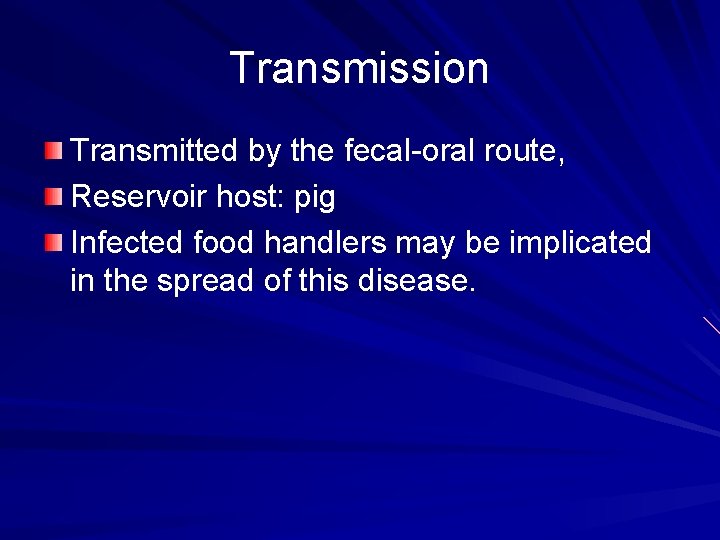 Transmission

Transmitted by the fecal-oral route,

Reservoir host: pig

Infected food handlers may be implicated in the spread of this disease.